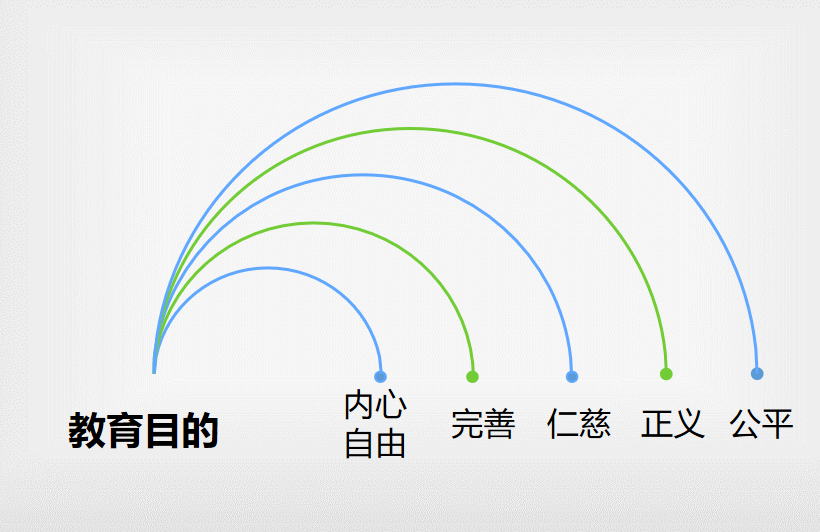 教育目的

内心自由

完善

仁慈

正义

公平